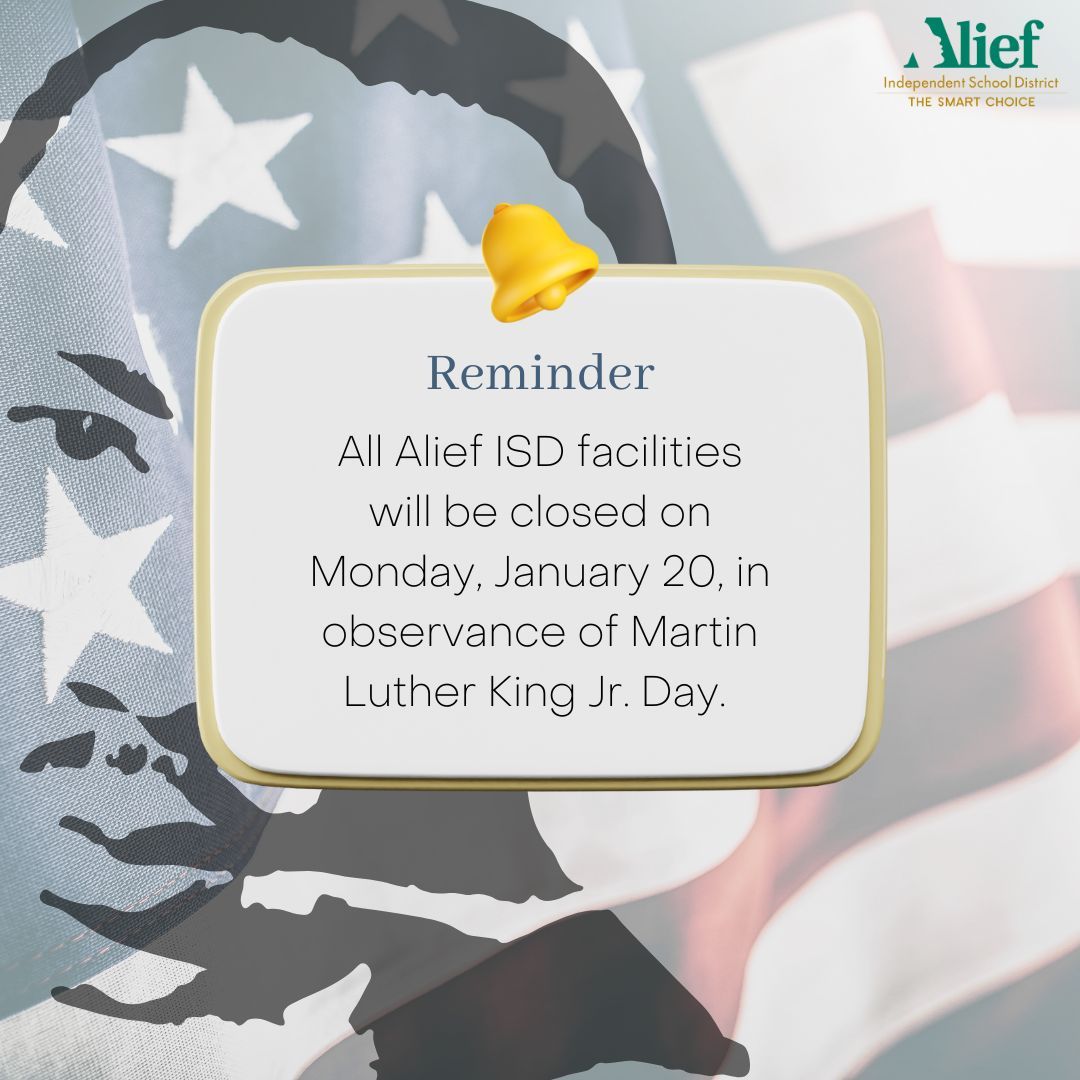 Alief
Independent School District
THE SMART CHOICE

Reminder

All Alief ISD facilities will be closed on Monday, January 20, in observance of Martin Luther King Jr. Day.